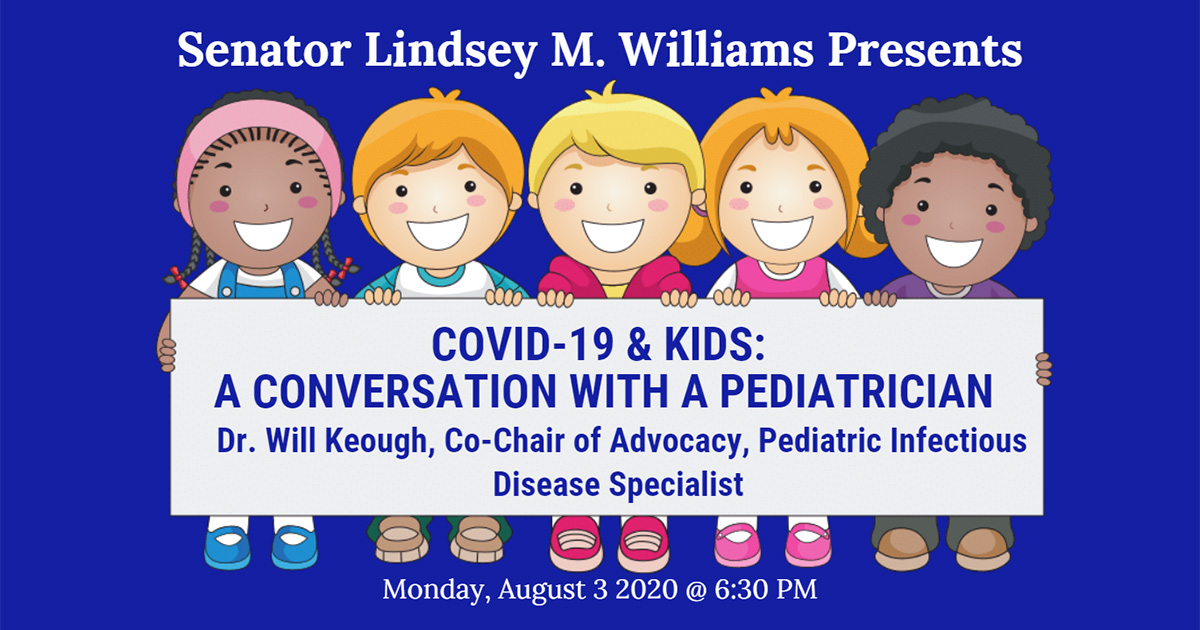 Senator Lindsey M. Williams Presents

COVID-19 & KIDS:
A CONVERSATION WITH A PEDIATRICIAN
Dr. Will Keough, Co-Chair of Advocacy, Pediatric Infectious Disease Specialist

Monday, August 3 2020 @ 6:30 PM